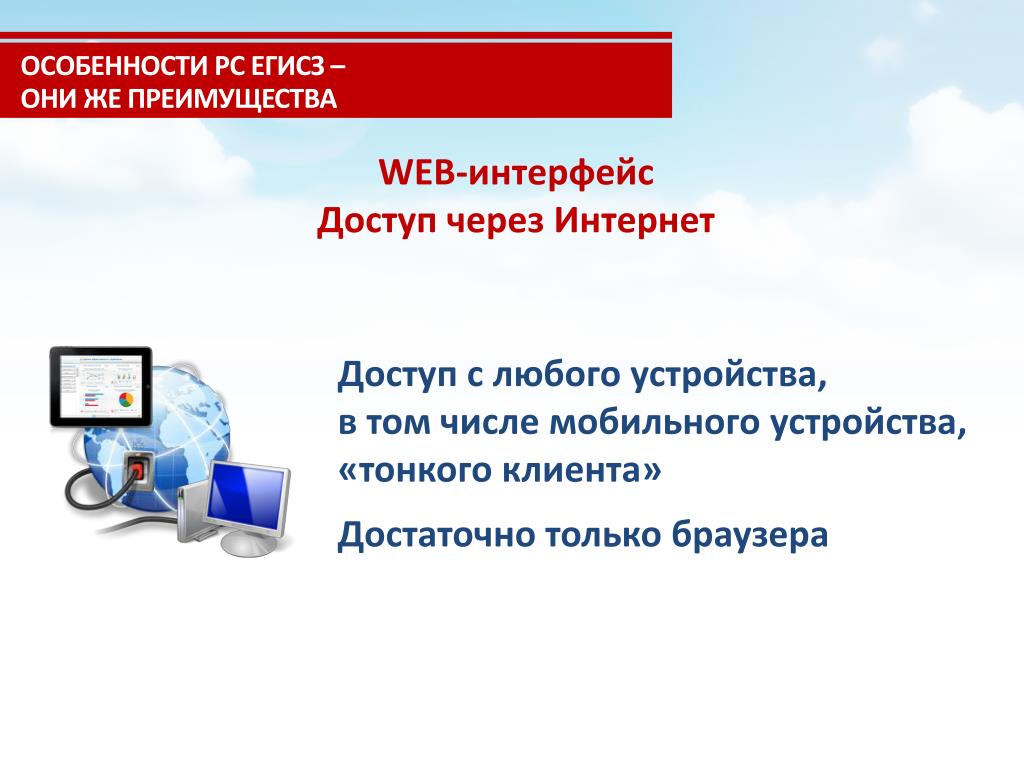 ОСОБЕННОСТИ РС ЕГИСЗ –
ОНИ ЖЕ ПРЕИМУЩЕСТВА

WEB-интерфейс
Доступ через Интернет

Доступ с любого устройства,
в том числе мобильного устройства,
«тонкого клиента»

Достаточно только браузера